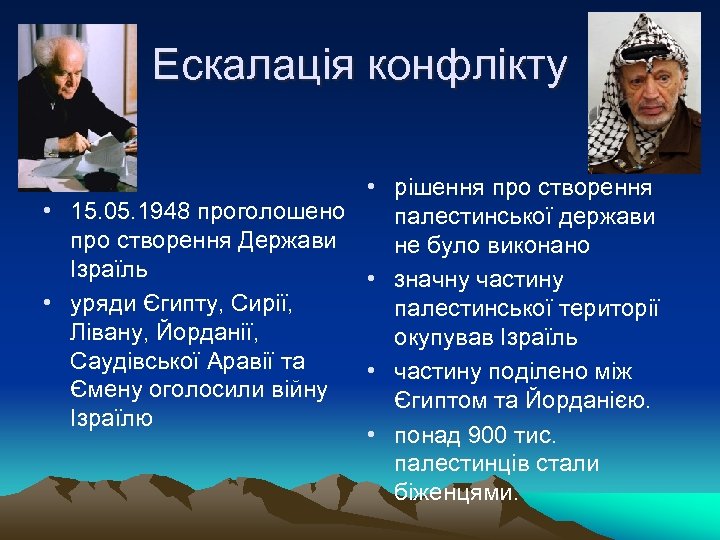 Ескалація конфлікту

• 15.05.1948 проголошено про створення Держави Ізраїль
• уряди Єгипту, Сирії, Лівану, Йорданії, Саудівської Аравії та Ємену оголосили війну Ізраїлю

• рішення про створення палестинської держави не було виконано
• значну частину палестинської території окупував Ізраїль
• частину поділено між Єгиптом та Йорданією.
• понад 900 тис. палестинців стали біженцями.